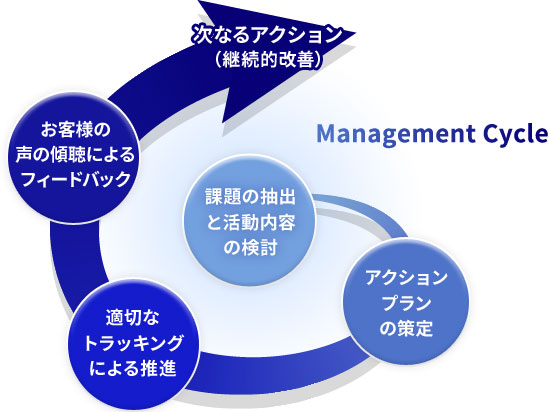 次なるアクション
（継続的改善）

Management Cycle

お客様の声の傾聴によるフィードバック

課題の抽出と活動内容の検討

アクションプランの策定

適切なトラッキングによる推進